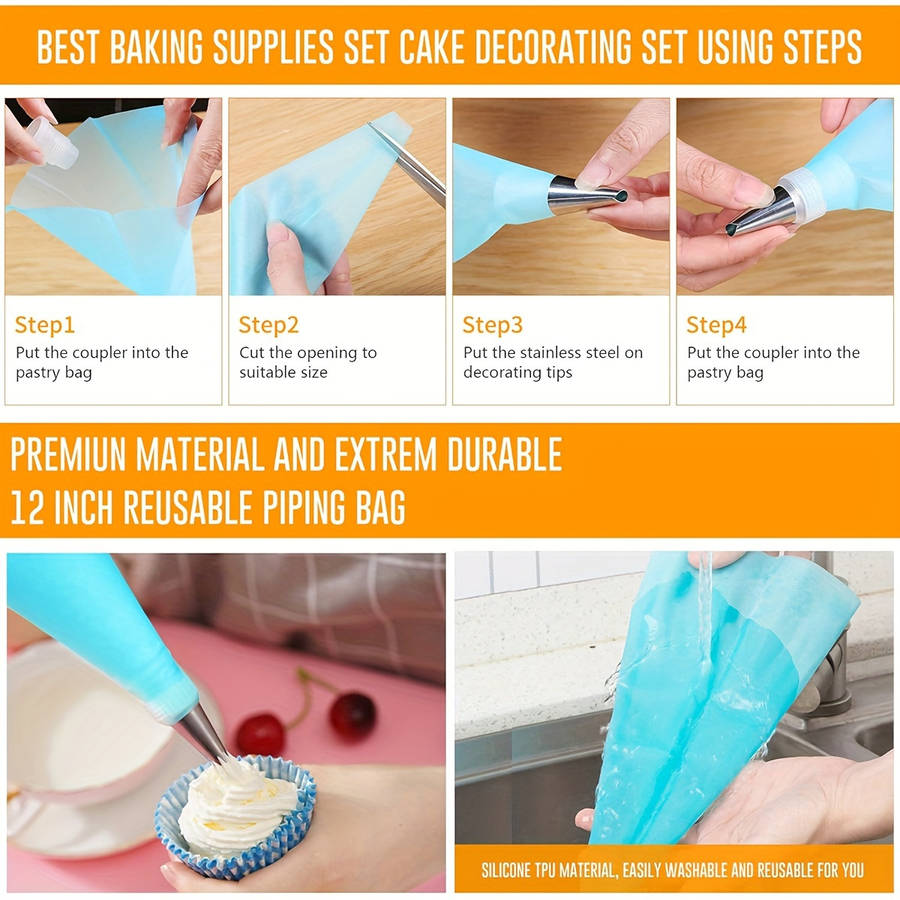 BEST BAKING SUPPLIES SET CAKE DECORATING SET USING STEPS

Step1
Put the coupler into the pastry bag

Step2
Cut the opening to suitable size

Step3
Put the stainless steel on decorating tips

Step4
Put the coupler into the pastry bag

PREMIUN MATERIAL AND EXTREM DURABLE
12 INCH REUSABLE PIPING BAG

SILICONE TPU MATERIAL, EASILY WASHABLE AND REUSABLE FOR YOU